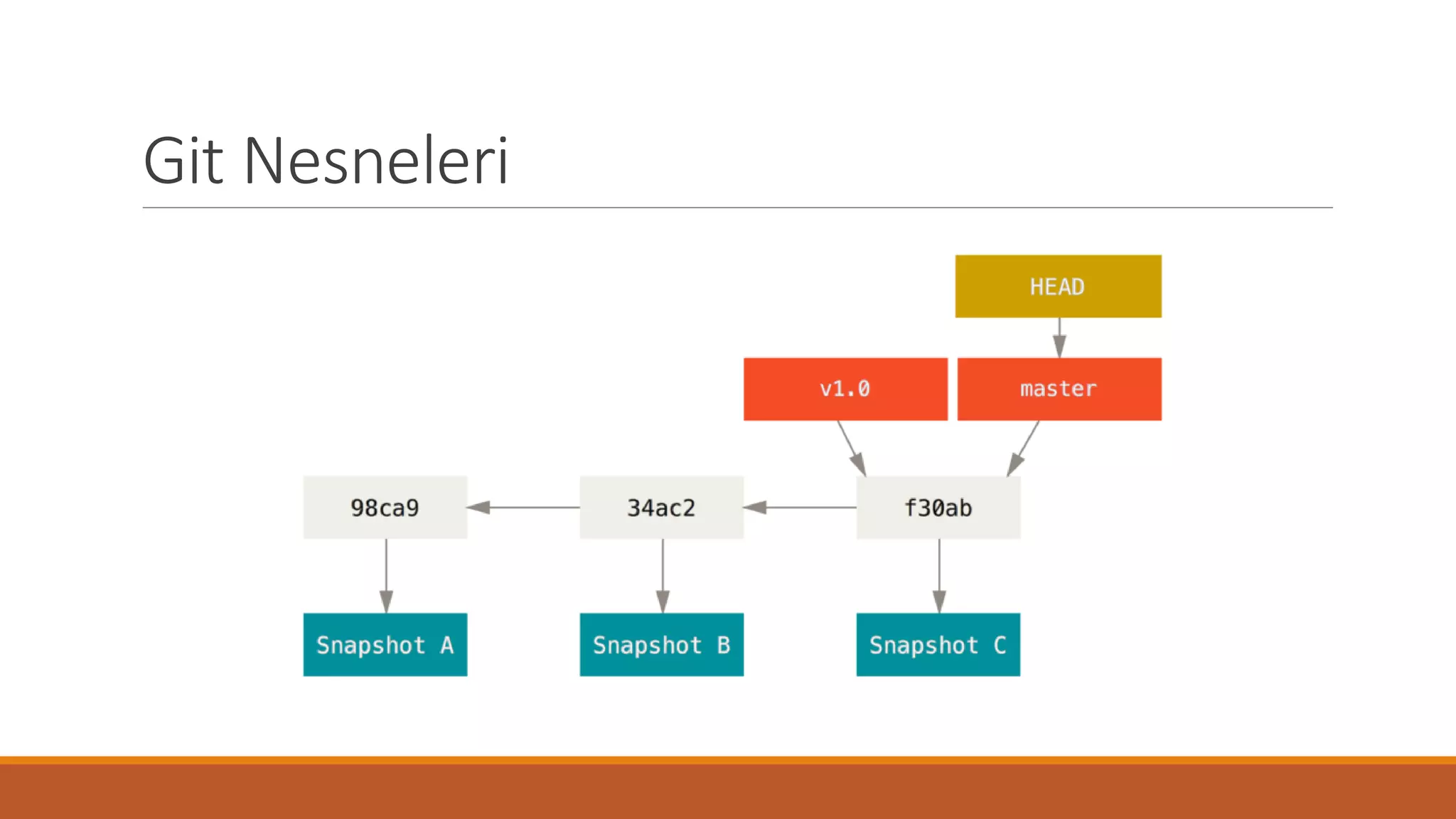 Git Nesneleri

HEAD

v1.0

master

98ca9

34ac2

f30ab

Snapshot A

Snapshot B

Snapshot C